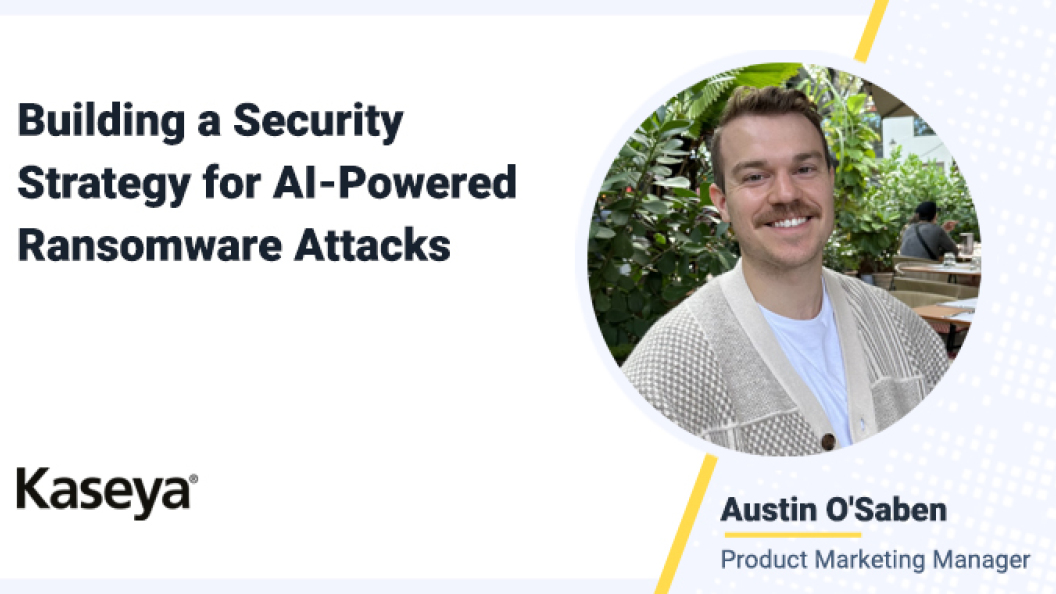 Building a Security Strategy for AI-Powered Ransomware Attacks

Kaseya®

Austin O'Saben

Product Marketing Manager